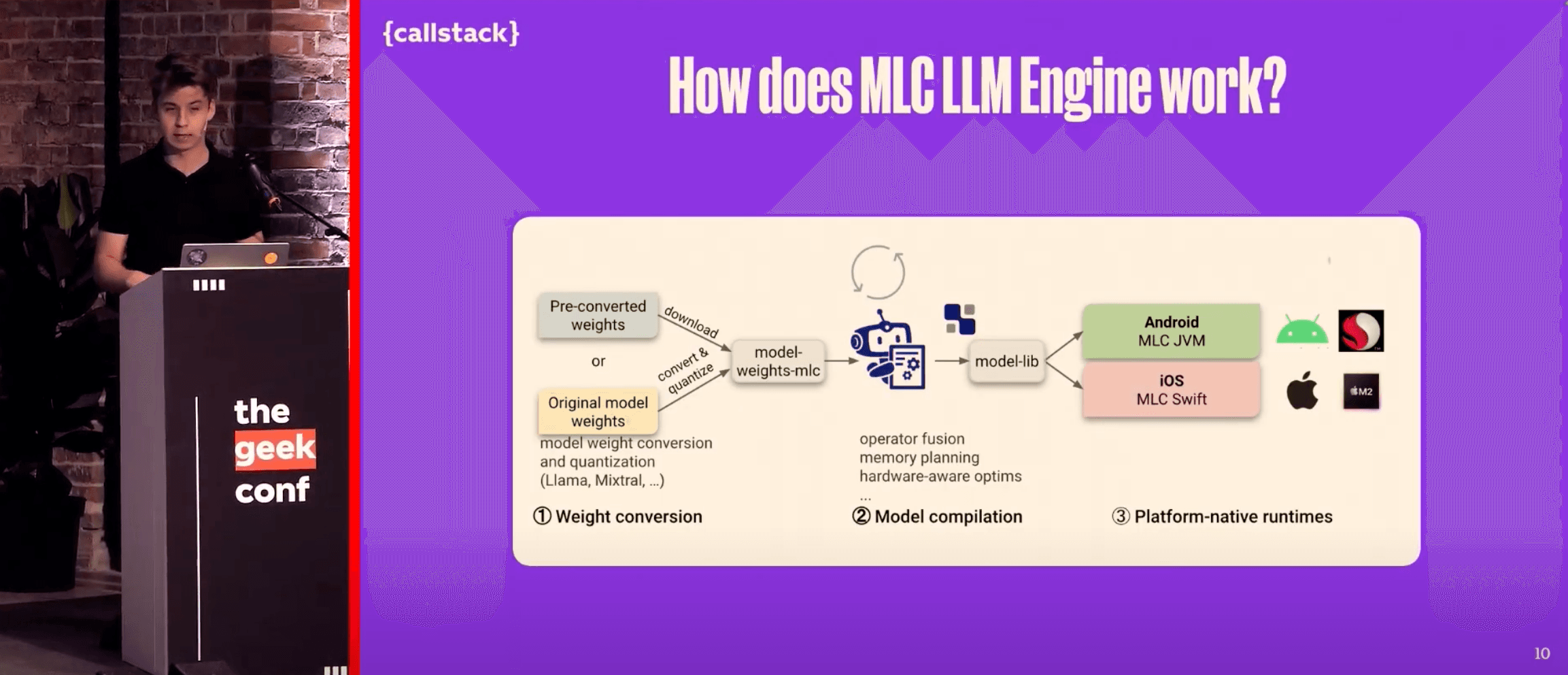 the geek conf

{callstack}

How does MLC LLM Engine work?

Pre-converted weights

or

Original model weights

download

convert & quantize

model-weights-mlc

model-lib

Android MLC JVM

iOS MLC Swift

M2

model weight conversion and quantization (Llama, Mixtral, ...)

operator fusion
memory planning
hardware-aware optims
...

① Weight conversion

② Model compilation

③ Platform-native runtimes

10